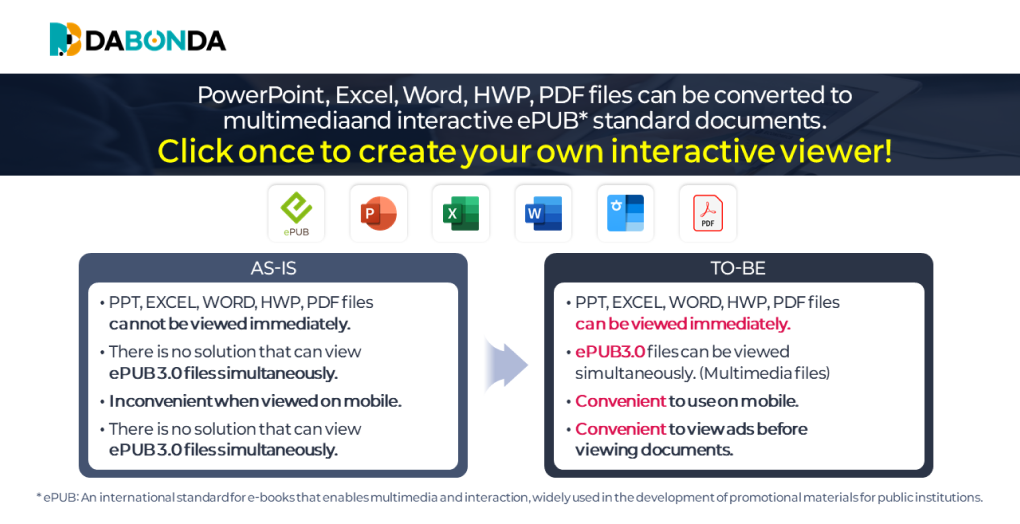 DABONDA

PowerPoint, Excel, Word, HWP, PDF files can be converted to multimediaand interactive ePUB* standard documents.
Click once to create your own interactive viewer!

ePUB

PDF

AS-IS

• PPT, EXCEL, WORD, HWP, PDF files cannot be viewed immediately.
• There is no solution that can view ePUB 3.0 files simultaneously.
• Inconvenient when viewed on mobile.
• There is no solution that can view ePUB 3.0 files simultaneously.

TO-BE

• PPT, EXCEL, WORD, HWP, PDF files can be viewed immediately.
• ePUB3.0 files can be viewed simultaneously. (Multimedia files)
• Convenient to use on mobile.
• Convenient to view ads before viewing documents.

* ePUB: An international standard for e-books that enables multimedia and interaction, widely used in the development of promotional materials for public institutions.